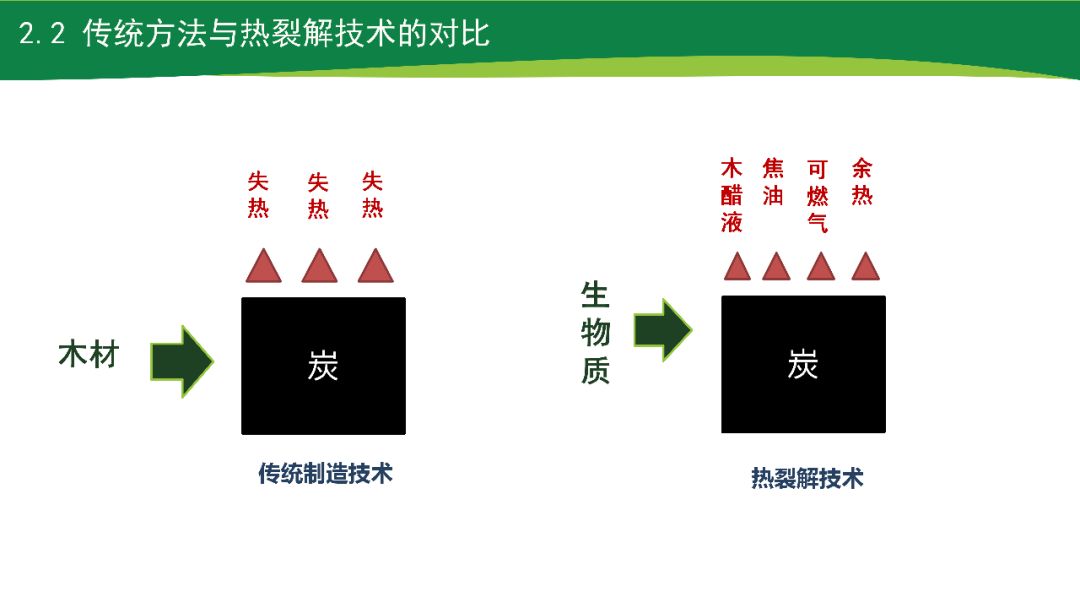 2.2 传统方法与热裂解技术的对比

失热 失热 失热

木材

炭

传统制造技术

木醋液 焦油 可燃气 余热

生物质

炭

热裂解技术